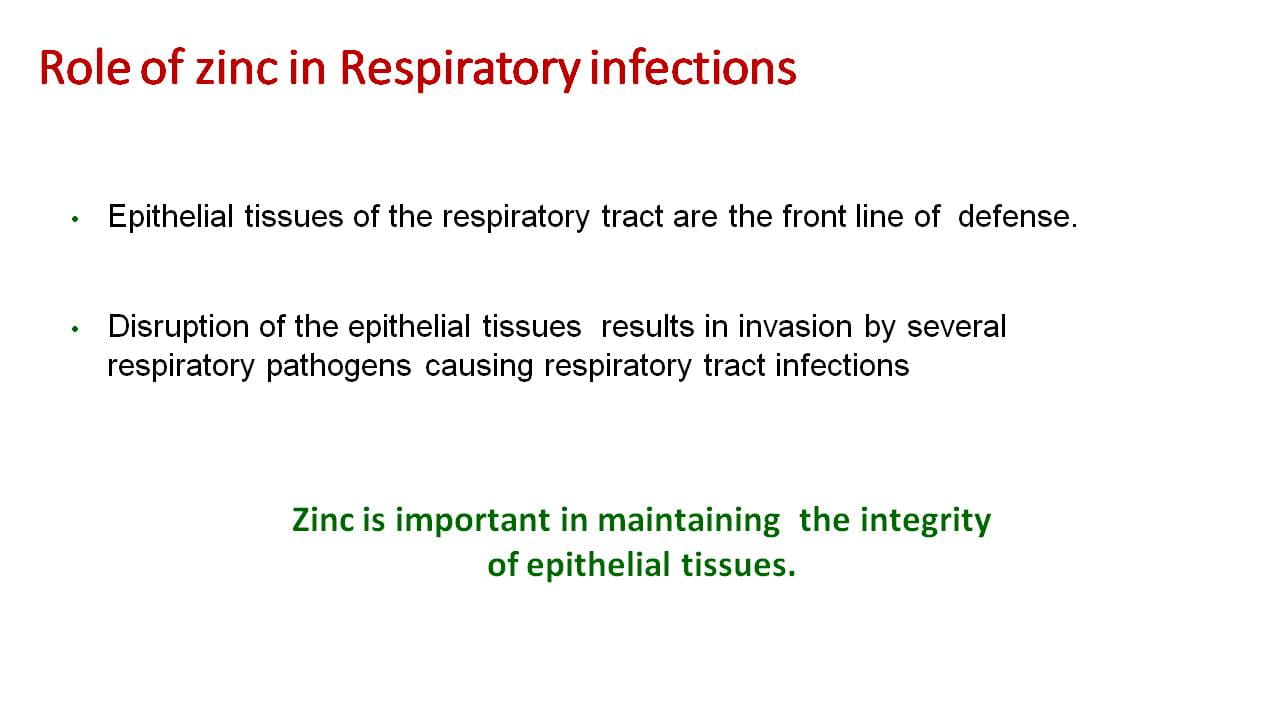 Role of zinc in Respiratory infections

• Epithelial tissues of the respiratory tract are the front line of defense.

• Disruption of the epithelial tissues results in invasion by several respiratory pathogens causing respiratory tract infections

Zinc is important in maintaining the integrity of epithelial tissues.